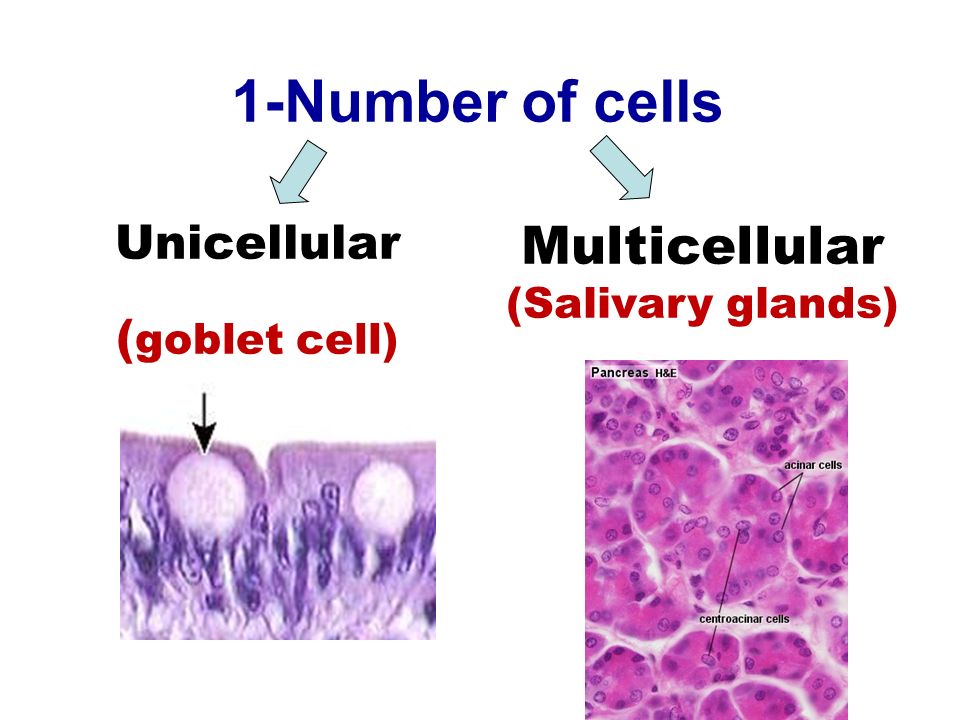 1-Number of cells

Unicellular

(goblet cell)

Multicellular

(Salivary glands)

Pancreas H&E

acinar cells

centroacinar cells